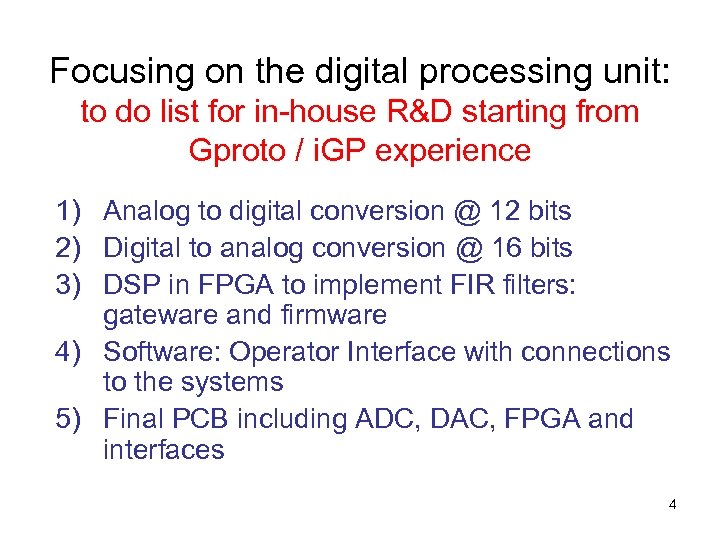 Focusing on the digital processing unit:
to do list for in-house R&D starting from Gproto / iGP experience

1) Analog to digital conversion @ 12 bits
2) Digital to analog conversion @ 16 bits
3) DSP in FPGA to implement FIR filters: gateware and firmware
4) Software: Operator Interface with connections to the systems
5) Final PCB including ADC, DAC, FPGA and interfaces

4